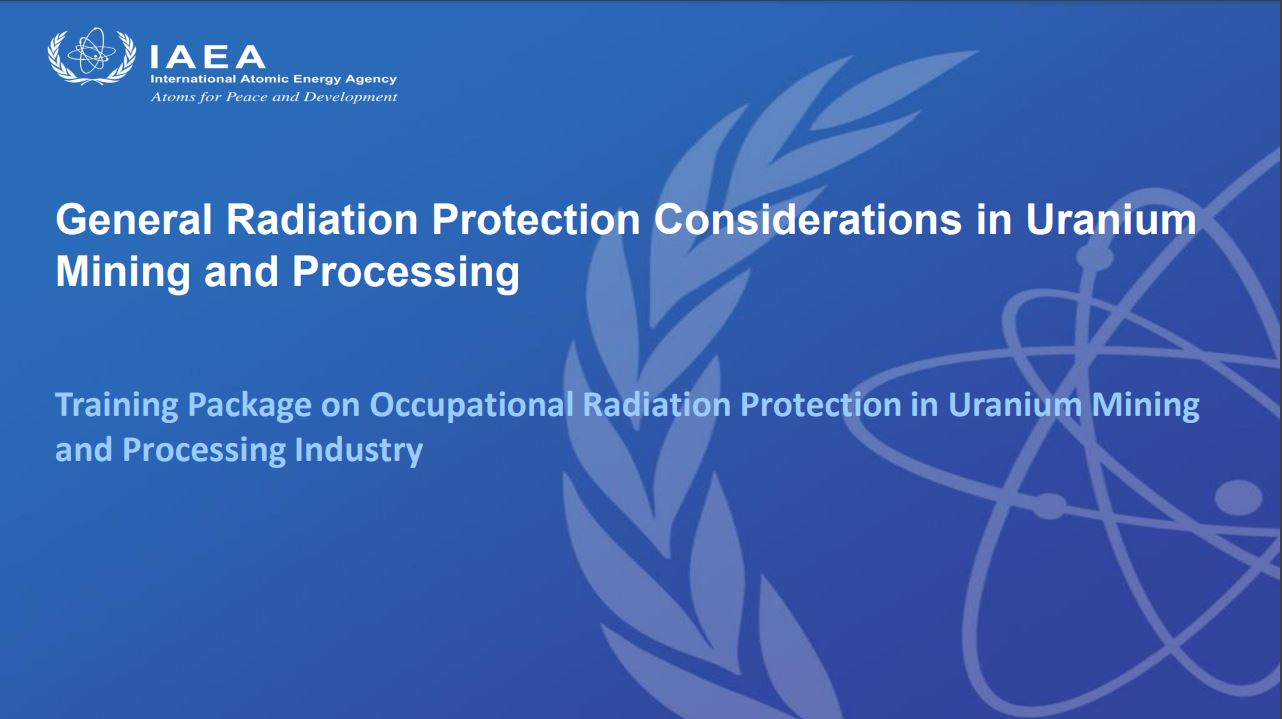 IAEA
International Atomic Energy Agency
Atoms for Peace and Development

General Radiation Protection Considerations in Uranium Mining and Processing

Training Package on Occupational Radiation Protection in Uranium Mining and Processing Industry